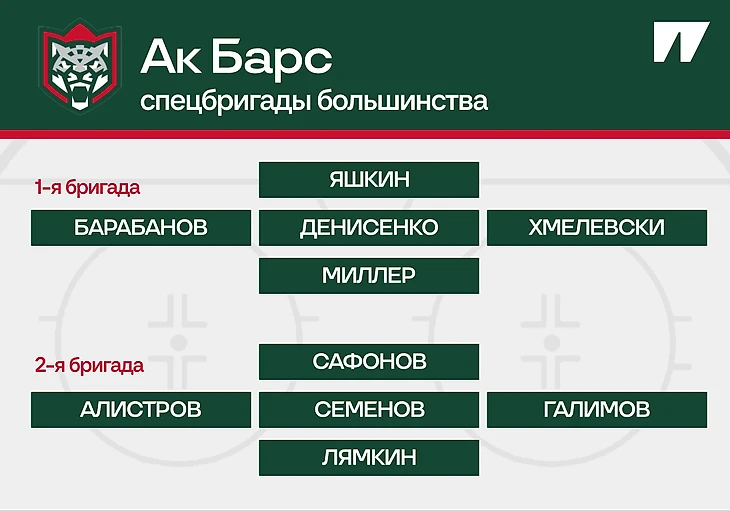 Ак Барс
спецбригады большинства

1-я бригада

ЯШКИН

БАРАБАНОВ ДЕНИСЕНКО ХМЕЛЕВСКИ

МИЛЛЕР

2-я бригада

САФОНОВ

АЛИСТРОВ СЕМЕНОВ ГАЛИМОВ

ЛЯМКИН